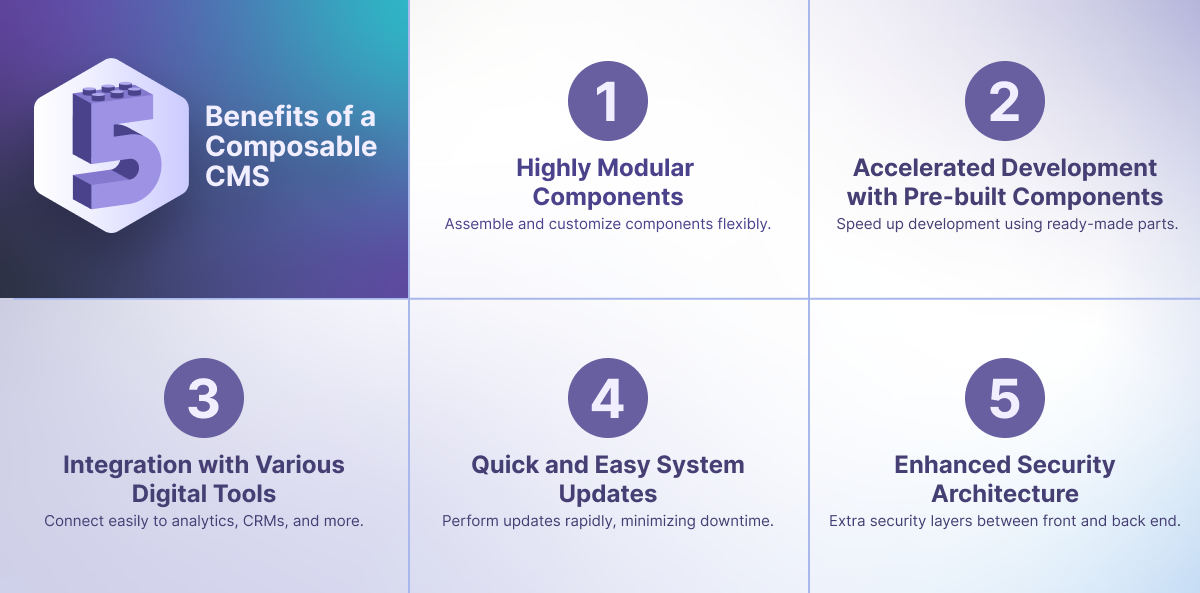 5

Benefits of a Composable CMS

1

Highly Modular Components

Assemble and customize components flexibly.

2

Accelerated Development with Pre-built Components

Speed up development using ready-made parts.

3

Integration with Various Digital Tools

Connect easily to analytics, CRMs, and more.

4

Quick and Easy System Updates

Perform updates rapidly, minimizing downtime.

5

Enhanced Security Architecture

Extra security layers between front and back end.